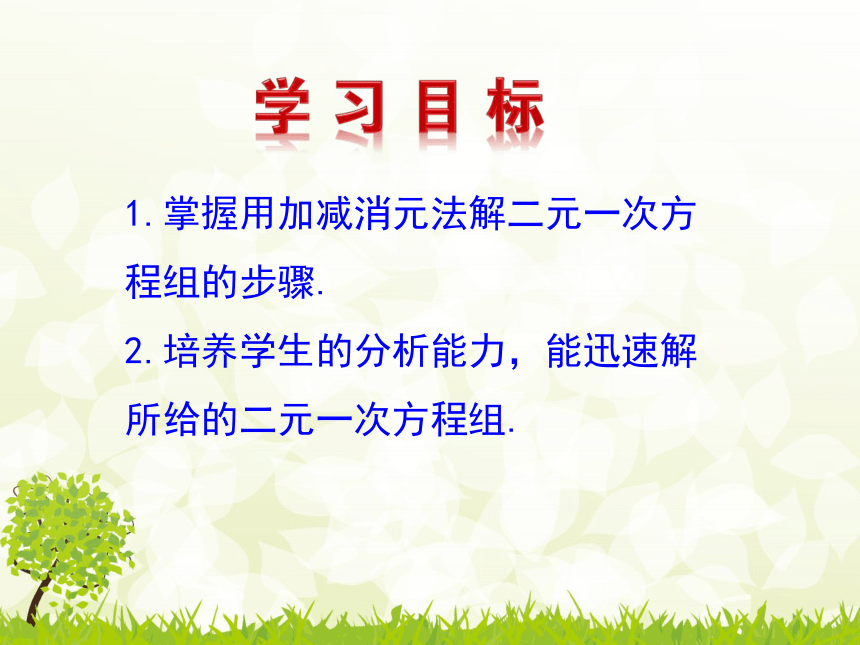 学习目标

1. 掌握用加减消元法解二元一次方程组的步骤.

2. 培养学生的分析能力，能迅速解所给的二元一次方程组.